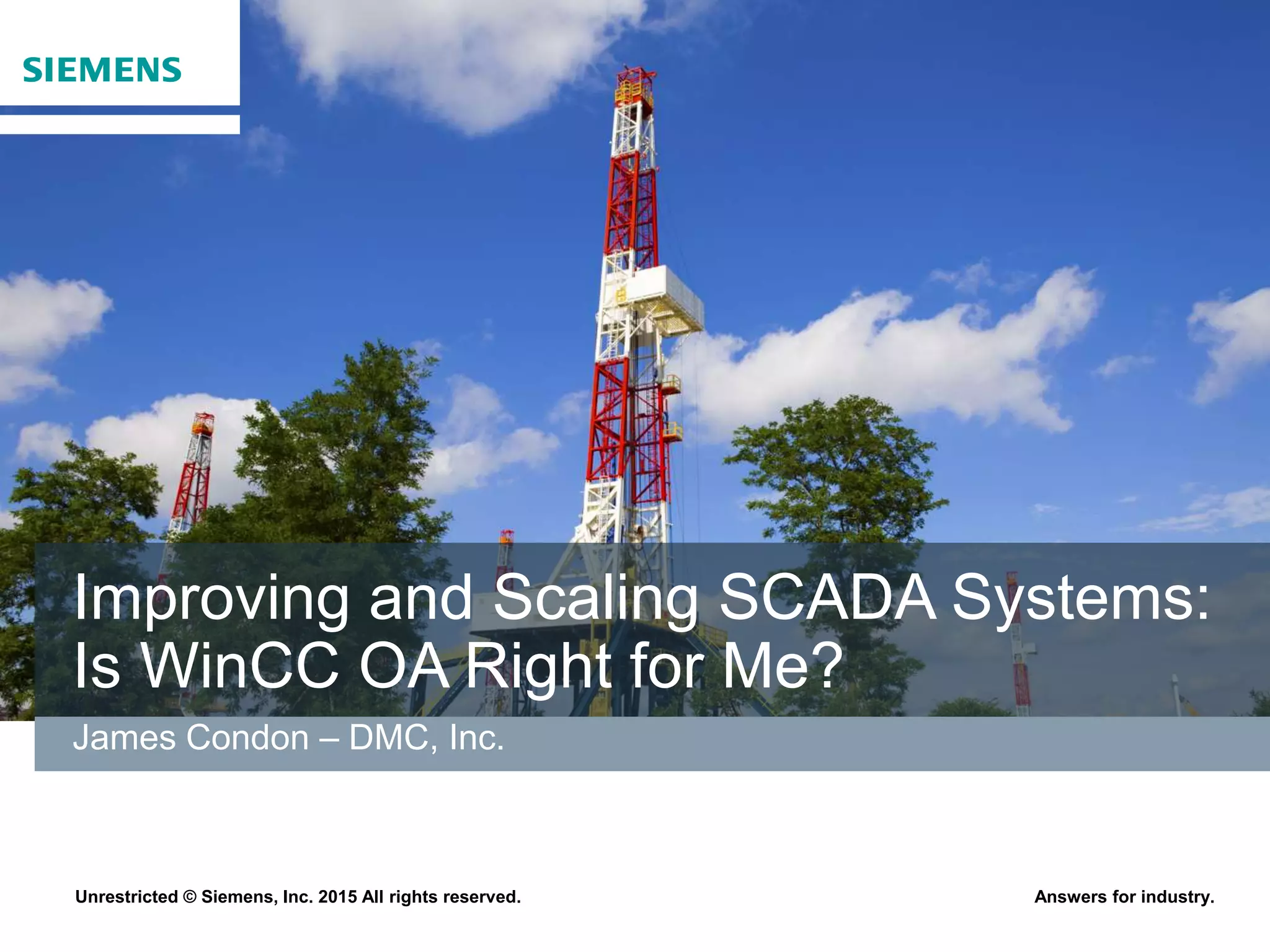 SIEMENS

Improving and Scaling SCADA Systems: Is WinCC OA Right for Me?

James Condon – DMC, Inc.

Unrestricted © Siemens, Inc. 2015 All rights reserved.

Answers for industry.